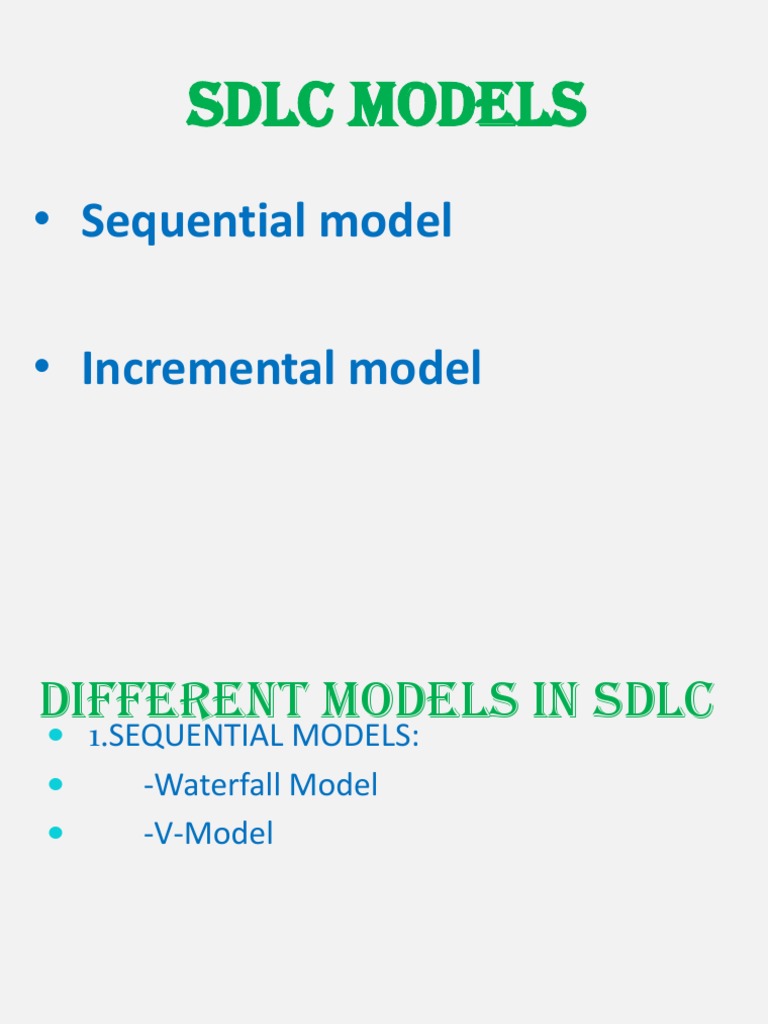 SDLC MODELS

• Sequential model

• Incremental model

DIFFERENT MODELS IN SDLC

• 1.SEQUENTIAL MODELS:
• -Waterfall Model
• -V-Model